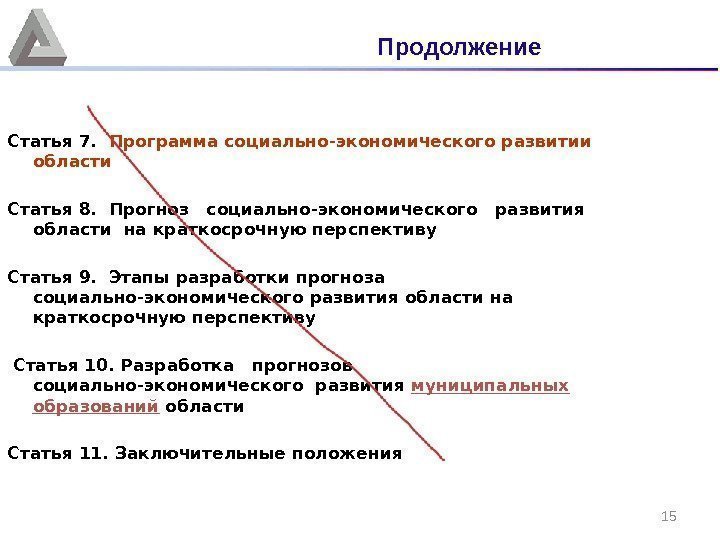 Продолжение

Статья 7. Программа социально-экономического развитии области

Статья 8. Прогноз социально-экономического развития области на краткосрочную перспективу

Статья 9. Этапы разработки прогноза социально-экономического развития области на краткосрочную перспективу

Статья 10. Разработка прогнозов социально-экономического развития муниципальных образований области

Статья 11. Заключительные положения

15